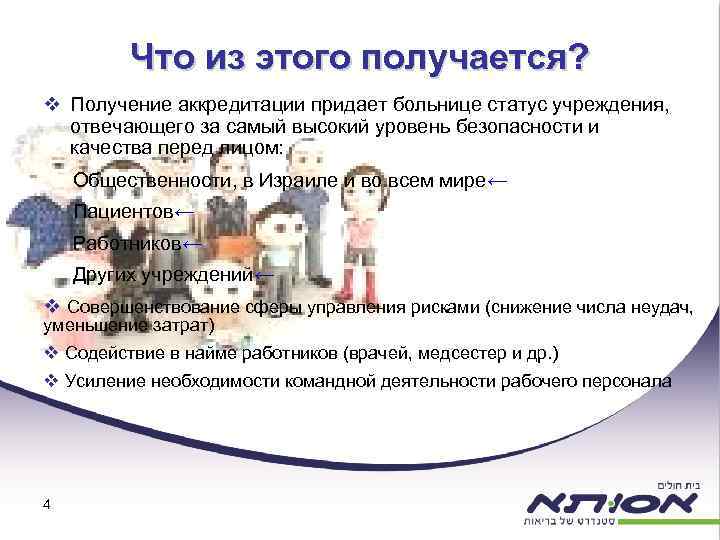 Что из этого получается?

❖ Получение аккредитации придает больнице статус учреждения, отвечающего за самый высокий уровень безопасности и качества перед лицом:

Общественности, в Израиле и во всем мире←

Пациентов←

Работников←

Других учреждений←

❖ Совершенствование сферы управления рисками (снижение числа неудач, уменьшение затрат)

❖ Содействие в найме работников (врачей, медсестер и др.)

❖ Усиление необходимости командной деятельности рабочего персонала

4

בית חולים
אסותא
סטנדרט של בריאות